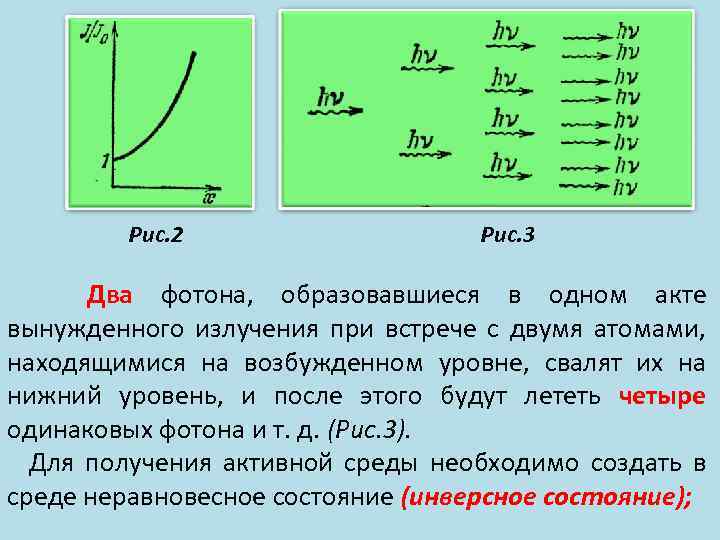 $J/J_0$

1

$x$

$h\nu$

$h\nu$

$h\nu$

$h\nu$

$h\nu$

$h\nu$

$h\nu$

$h\nu$ $h\nu$

$h\nu$ $h\nu$

$h\nu$ $h\nu$

$h\nu$ $h\nu$

Рис.2

Рис.3

Два фотона, образовавшиеся в одном акте вынужденного излучения при встрече с двумя атомами, находящимися на возбужденном уровне, свалят их на нижний уровень, и после этого будут лететь четыре одинаковых фотона и т. д. (Рис.3).

Для получения активной среды необходимо создать в среде неравновесное состояние (инверсное состояние);